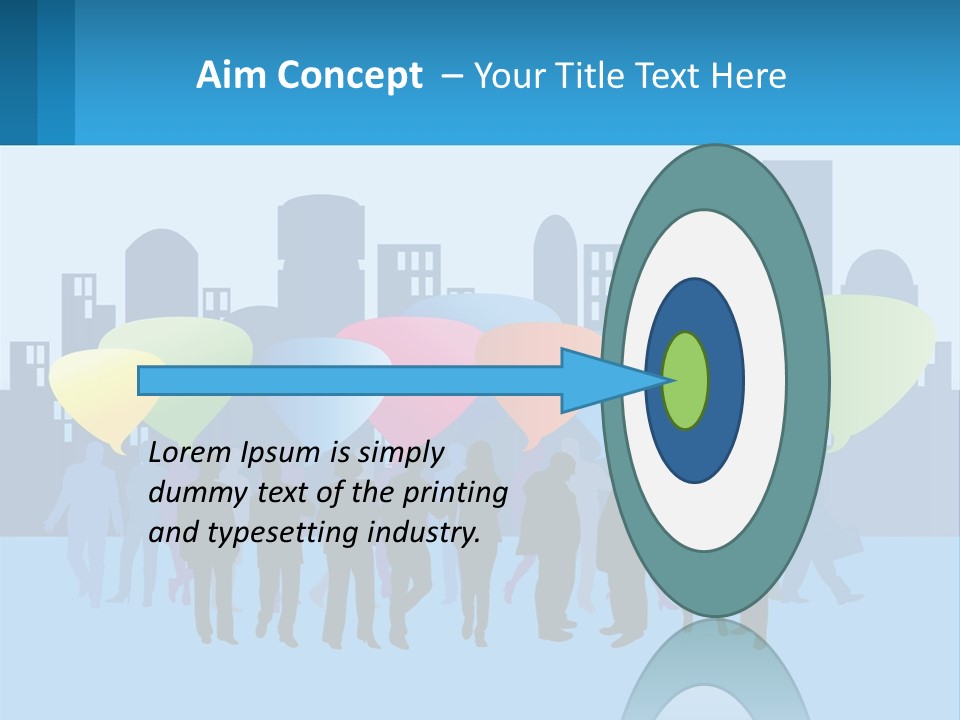 Aim Concept – Your Title Text Here

Lorem Ipsum is simply dummy text of the printing and typesetting industry.